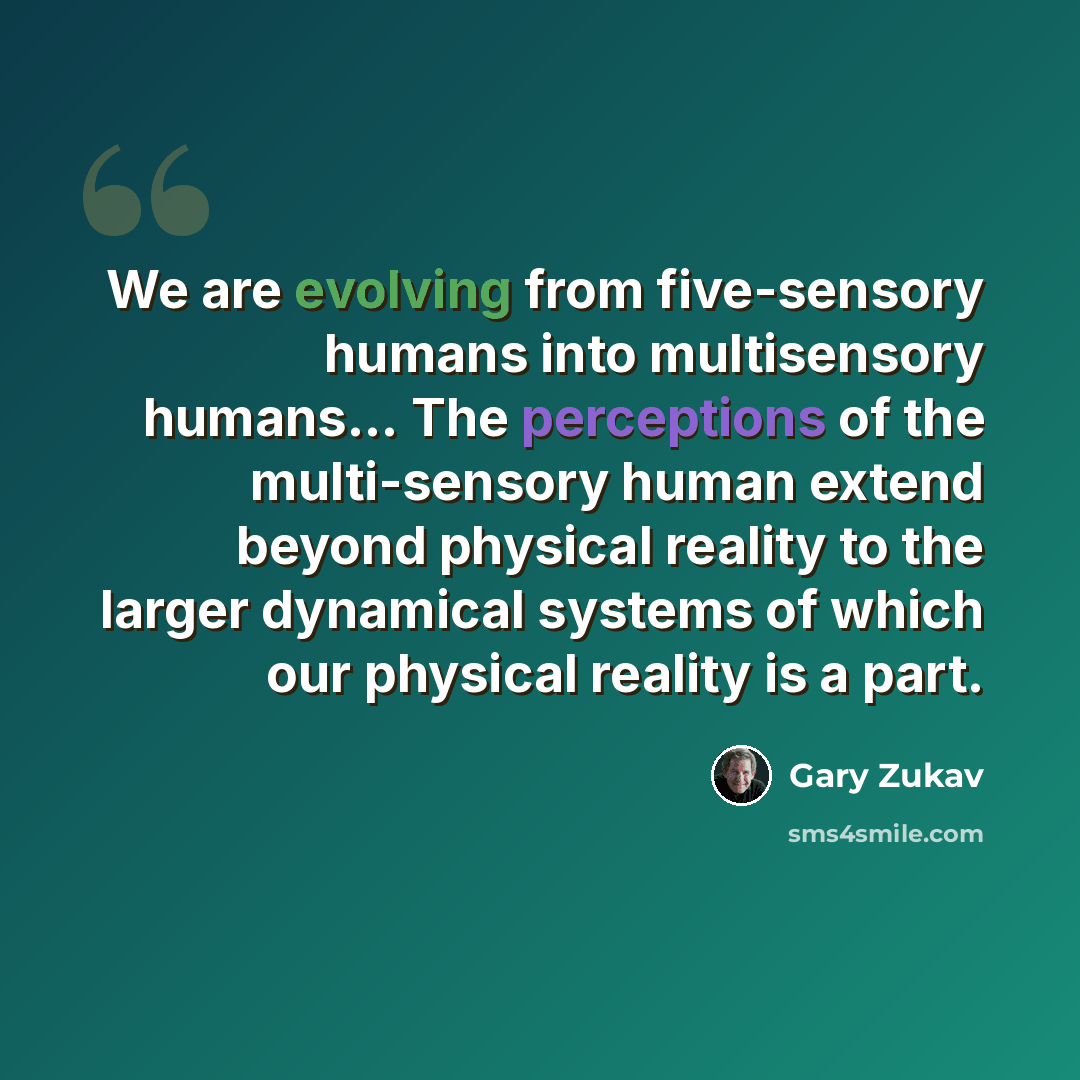 We are evolving from five-sensory humans into multisensory humans... The perceptions of the multi-sensory human extend beyond physical reality to the larger dynamical systems of which our physical reality is a part.

Gary Zukav

sms4smile.com